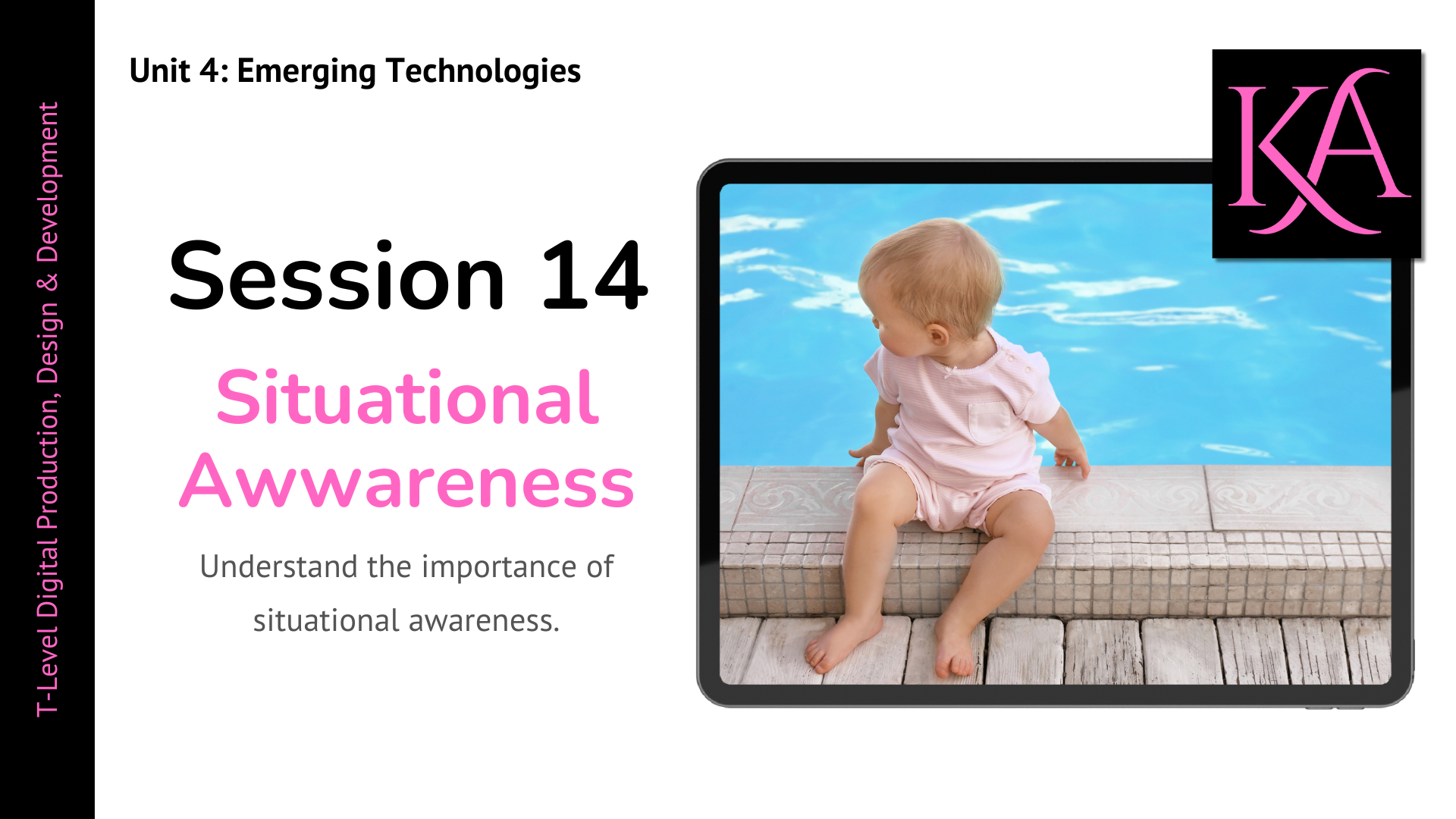 T-Level Digital Production, Design & Development

Unit 4: Emerging Technologies

KA

Session 14

Situational Awwareness

Understand the importance of situational awareness.